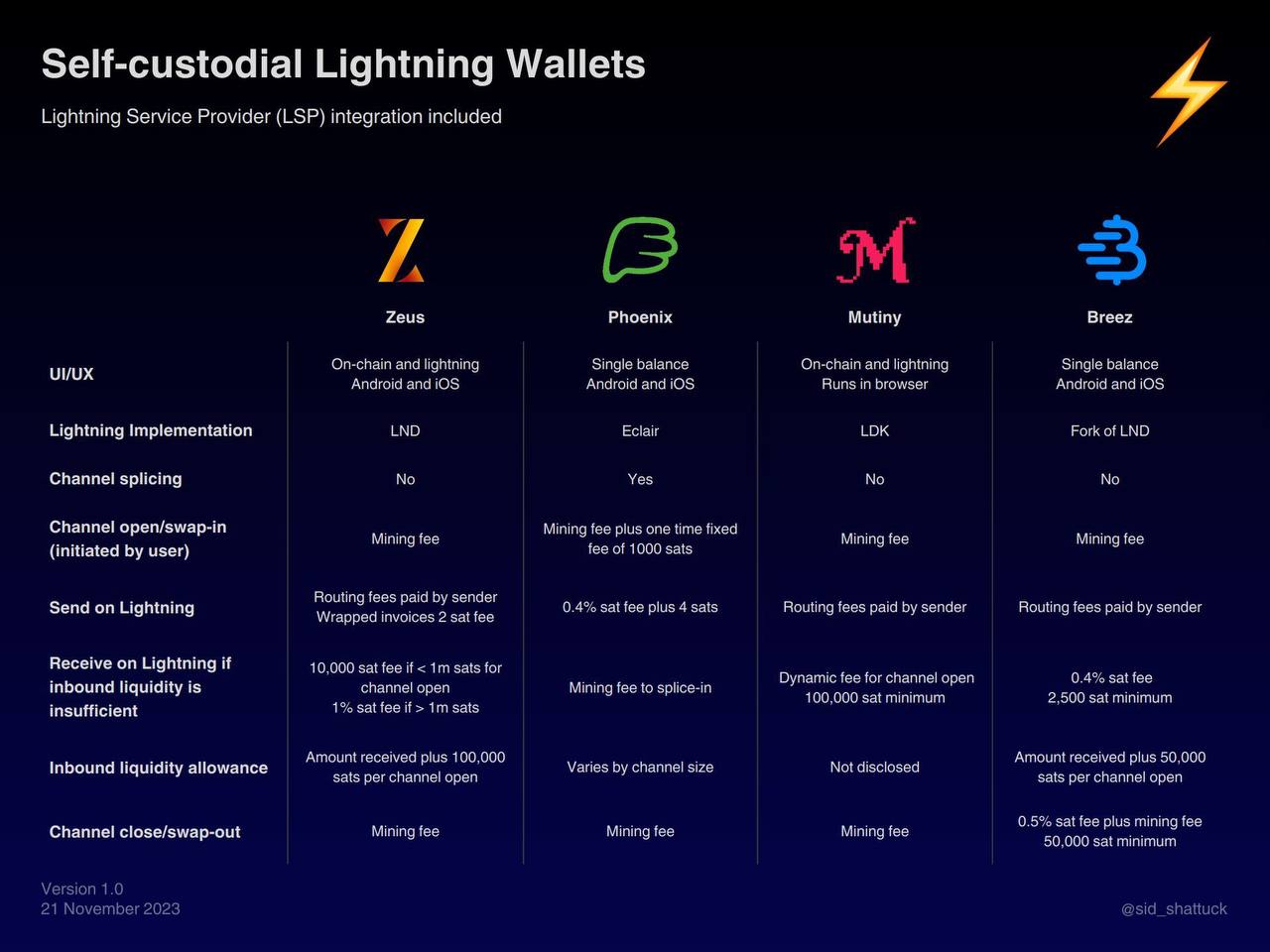 Self-custodial Lightning Wallets

Lightning Service Provider (LSP) integration included

| | Zeus | Phoenix | Mutiny | Breez |
|---|---|---|---|---|
| UI/UX | On-chain and lightning Android and iOS | Single balance Android and iOS | On-chain and lightning Runs in browser | Single balance Android and iOS |
| Lightning Implementation | LND | Eclair | LDK | Fork of LND |
| Channel splicing | No | Yes | No | No |
| Channel open/swap-in (initiated by user) | Mining fee | Mining fee plus one time fixed fee of 1000 sats | Mining fee | Mining fee |
| Send on Lightning | Routing fees paid by sender Wrapped invoices 2 sat fee | 0.4% sat fee plus 4 sats | Routing fees paid by sender | Routing fees paid by sender |
| Receive on Lightning if inbound liquidity is insufficient | 10,000 sat fee if < 1m sats for channel open 1% sat fee if > 1m sats | Mining fee to splice-in | Dynamic fee for channel open 100,000 sat minimum | 0.4% sat fee 2,500 sat minimum |
| Inbound liquidity allowance | Amount received plus 100,000 sats per channel open | Varies by channel size | Not disclosed | Amount received plus 50,000 sats per channel open |
| Channel close/swap-out | Mining fee | Mining fee | Mining fee | 0.5% sat fee plus mining fee 50,000 sat minimum |

Version 1.0
21 November 2023

@sid_shattuck